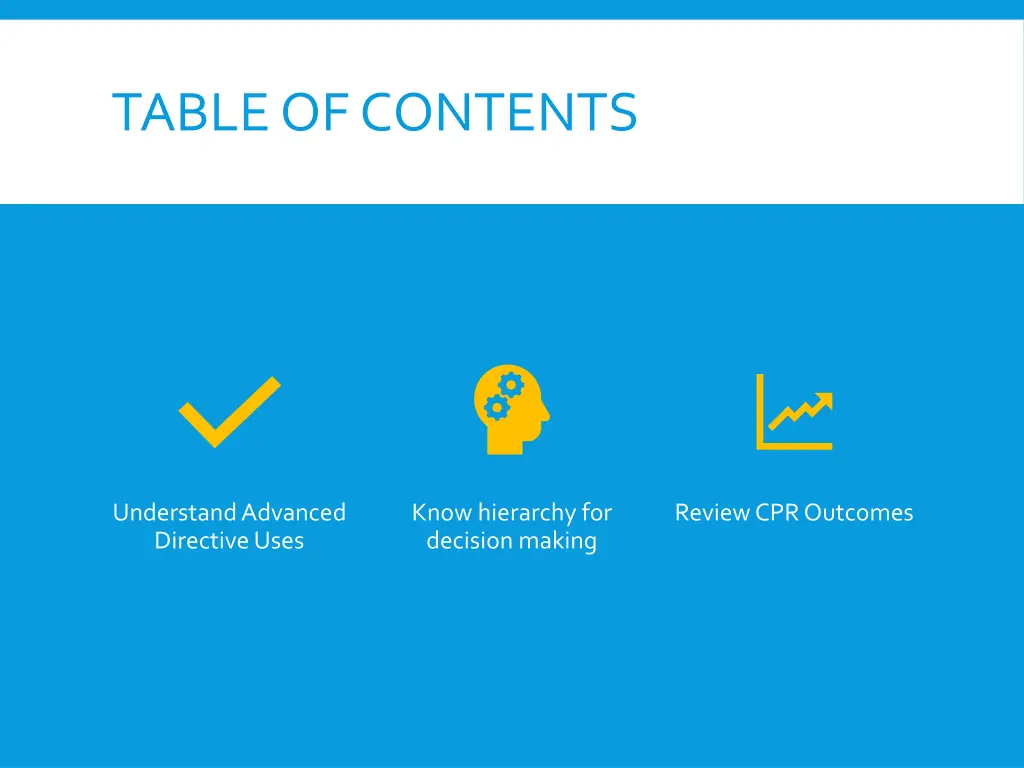 TABLE OF CONTENTS

Understand Advanced Directive Uses

Know hierarchy for decision making

Review CPR Outcomes